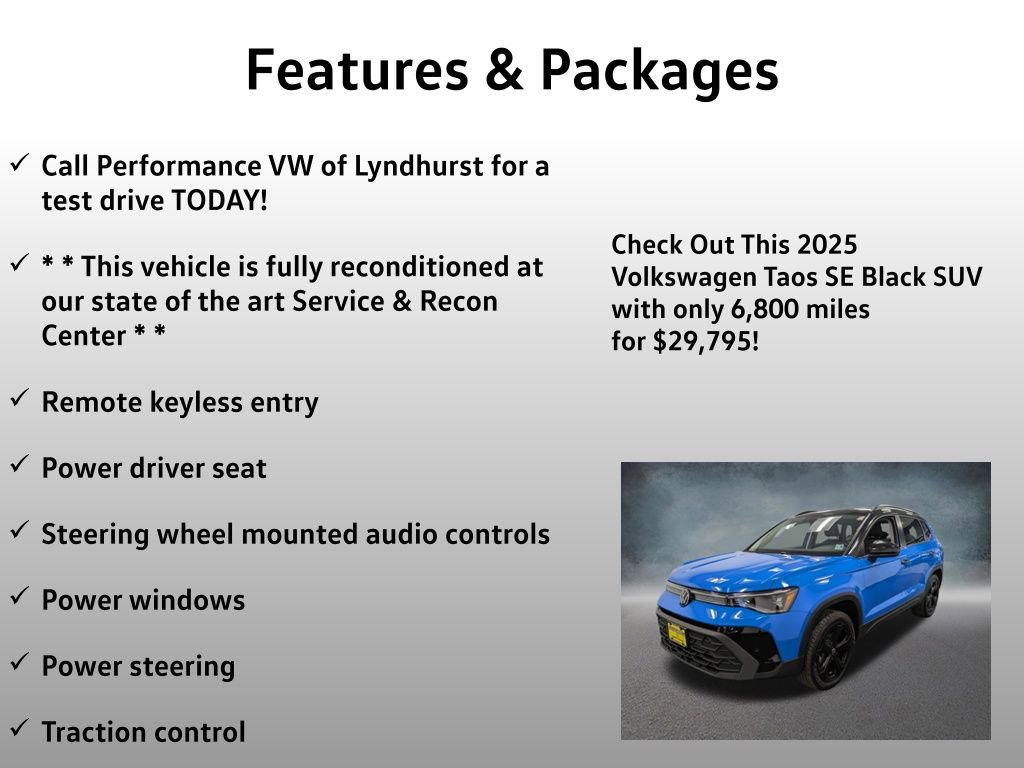 Features & Packages

✓ Call Performance VW of Lyndhurst for a test drive TODAY!

✓ * * This vehicle is fully reconditioned at our state of the art Service & Recon Center * *

✓ Remote keyless entry

✓ Power driver seat

✓ Steering wheel mounted audio controls

✓ Power windows

✓ Power steering

✓ Traction control

Check Out This 2025 Volkswagen Taos SE Black SUV with only 6,800 miles for $29,795!